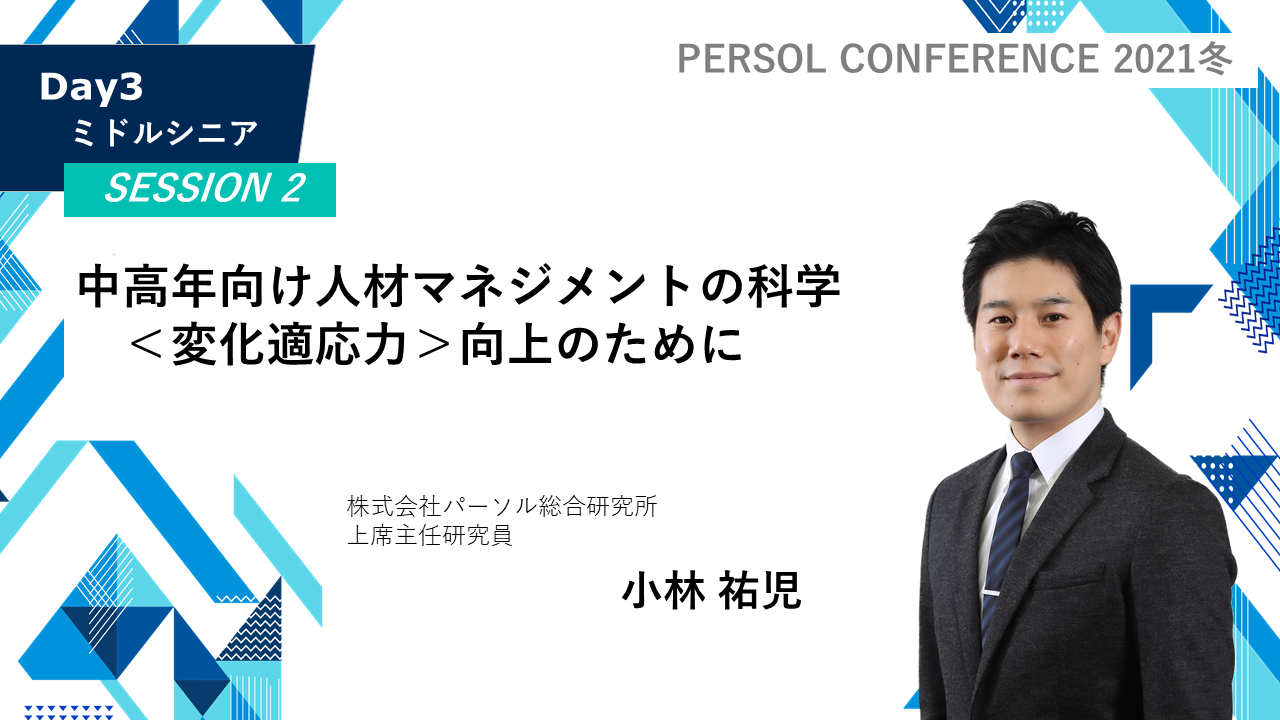 Day3
ミドルシニア
SESSION 2

PERSOL CONFERENCE 2021冬

中高年向け人材マネジメントの科学
＜変化適応力＞向上のために

株式会社パーソル総合研究所
上席主任研究員

小林 祐児